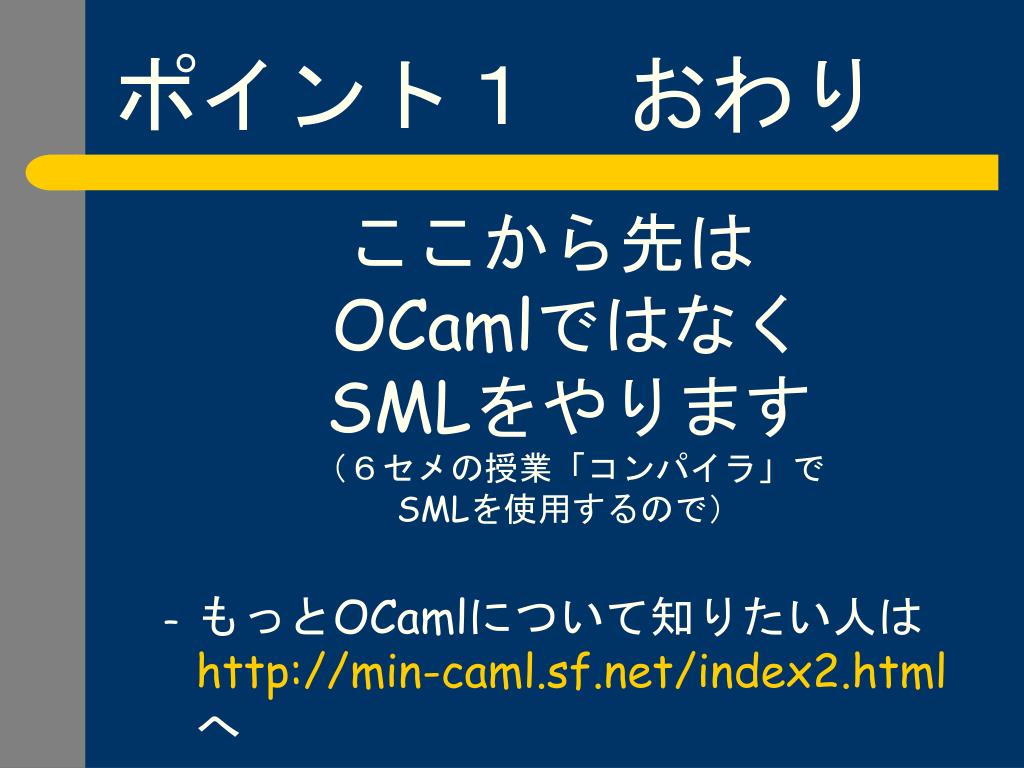 ポイント１　おわり

ここから先は
OCamlではなく
SMLをやります
（６セメの授業「コンパイラ」で
SMLを使用するので）

- もっとOCamlについて知りたい人は http://min-caml.sf.net/index2.html へ